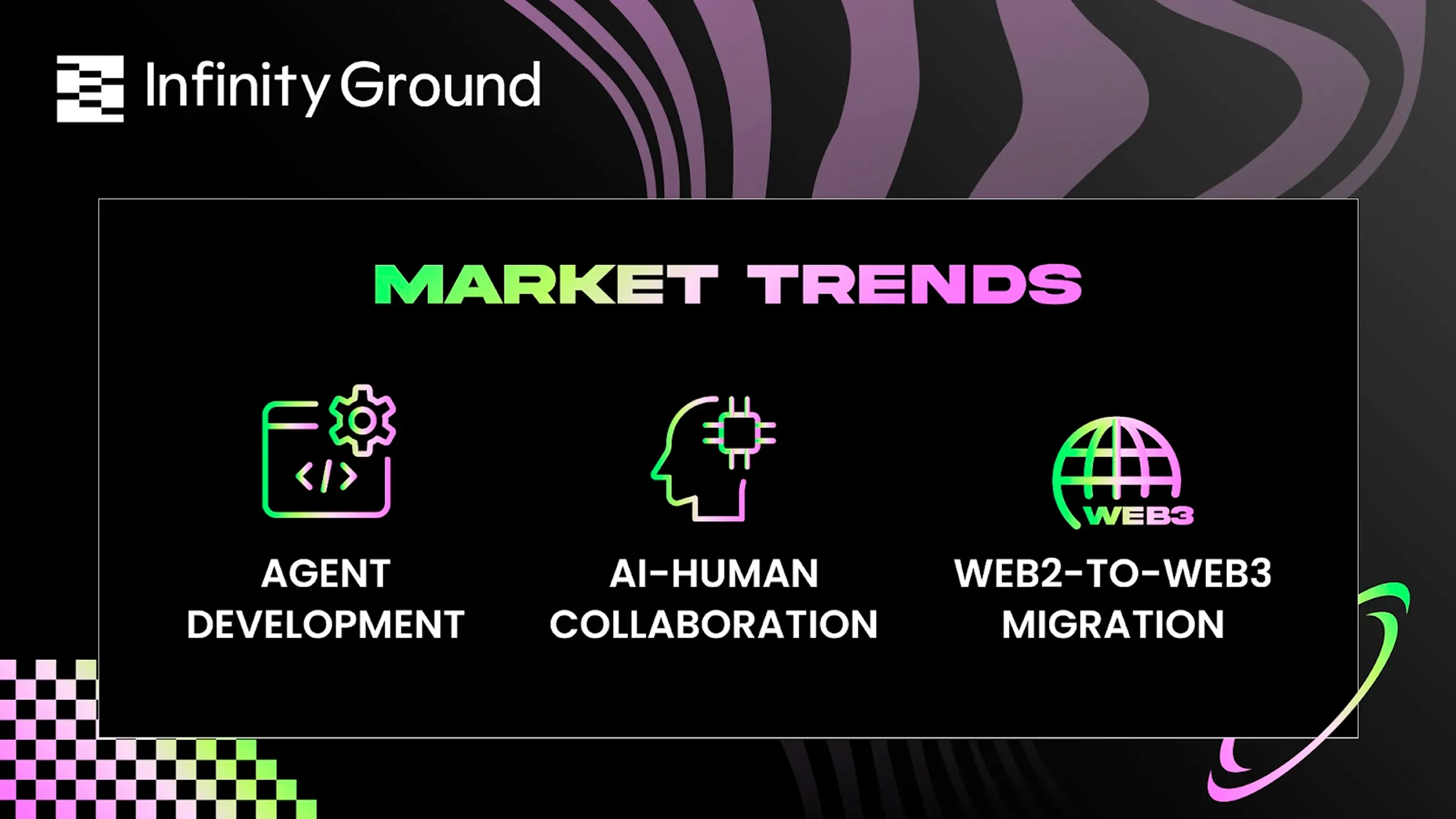 Infinity Ground

MARKET TRENDS

</>

AGENT DEVELOPMENT

AI-HUMAN COLLABORATION

WEB3

WEB2-TO-WEB3 MIGRATION